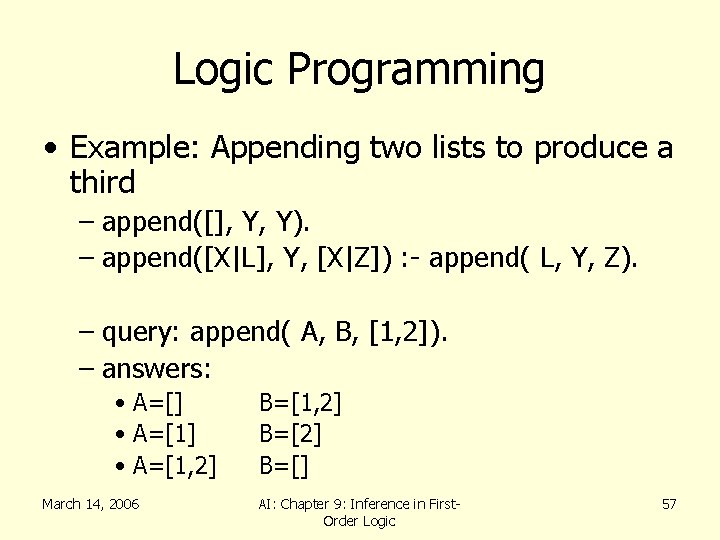 Logic Programming

• Example: Appending two lists to produce a third

– append([], Y, Y).
– append([X|L], Y, [X|Z]) :- append( L, Y, Z).

– query: append( A, B, [1,2]).
– answers:
• A=[] B=[1,2]
• A=[1] B=[2]
• A=[1,2] B=[]

March 14, 2006

AI: Chapter 9: Inference in First-Order Logic

57